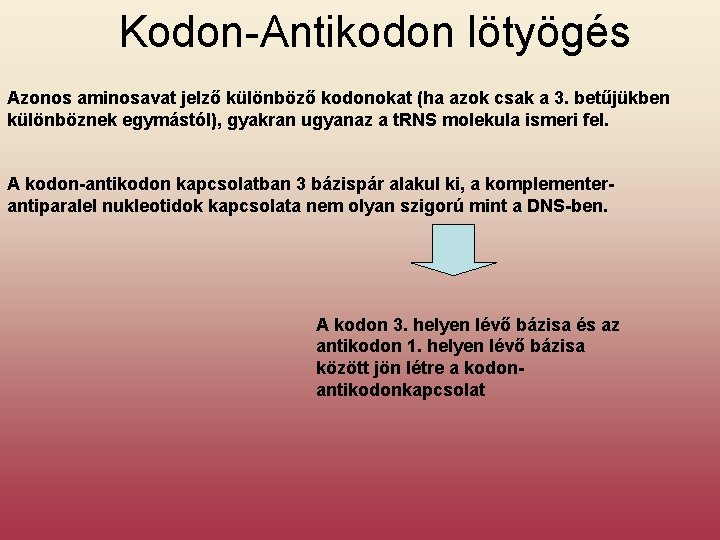 Kodon-Antikodon lötyögés

Azonos aminosavat jelző különböző kodonokat (ha azok csak a 3. betűjükben különböznek egymástól), gyakran ugyanaz a tRNS molekula ismeri fel.

A kodon-antikodon kapcsolatban 3 bázispár alakul ki, a komplementer-antiparalel nukleotidok kapcsolata nem olyan szigorú mint a DNS-ben.

A kodon 3. helyen lévő bázisa és az antikodon 1. helyen lévő bázisa között jön létre a kodon-antikodonkapcsolat